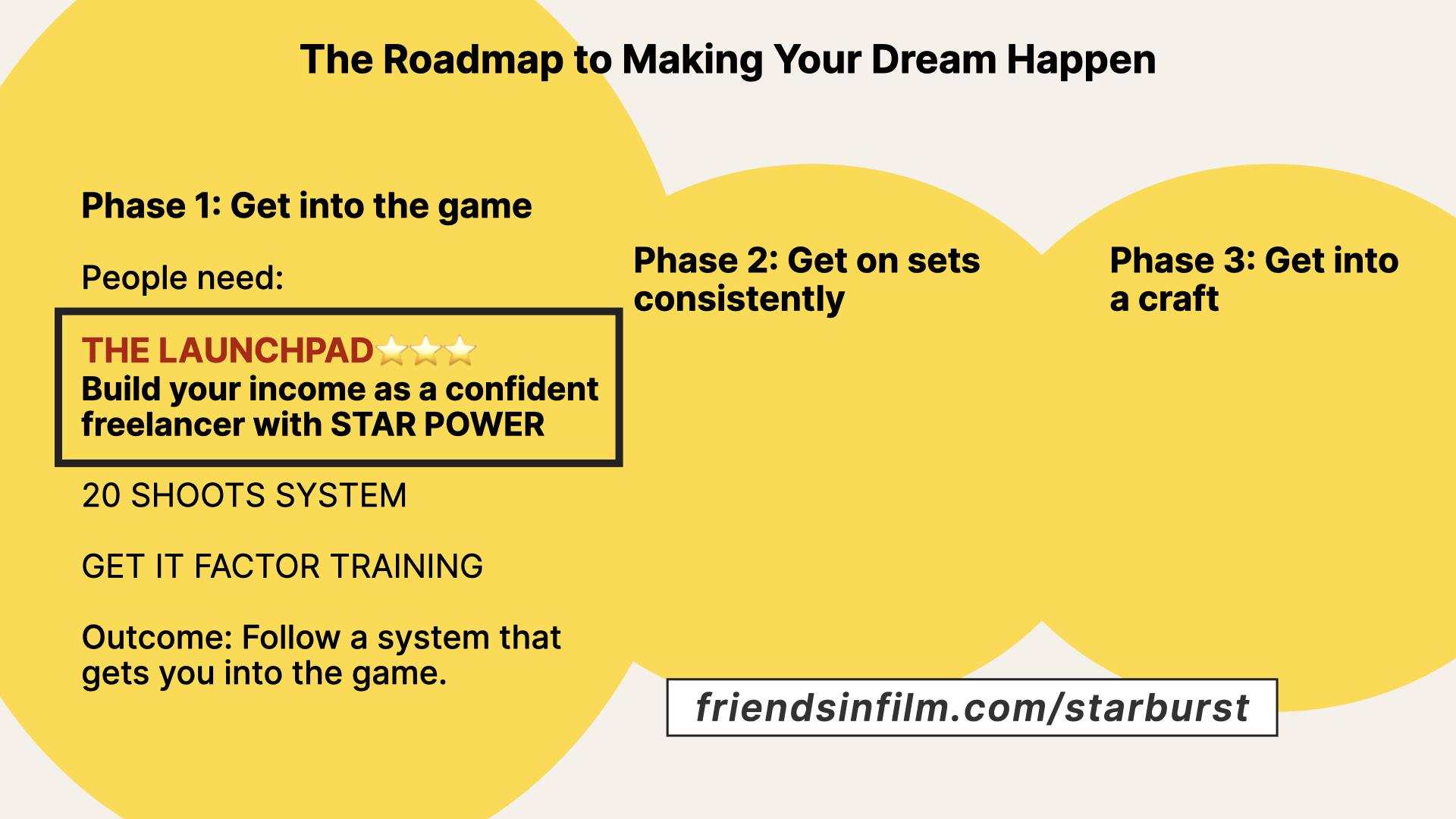 The Roadmap to Making Your Dream Happen

Phase 1: Get into the game

People need:

THE LAUNCHPAD⭐⭐⭐
Build your income as a confident freelancer with STAR POWER

20 SHOOTS SYSTEM

GET IT FACTOR TRAINING

Outcome: Follow a system that gets you into the game.

Phase 2: Get on sets consistently

Phase 3: Get into a craft

friendsinfilm.com/starburst